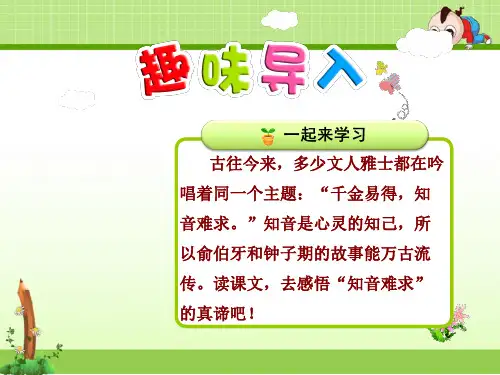 趣味导入

一起来学习

古往今来，多少文人雅士都在吟唱着同一个主题：“千金易得，知音难求。”知音是心灵的知己，所以俞伯牙和钟子期的故事能万古流传。读课文，去感悟“知音难求”的真谛吧！